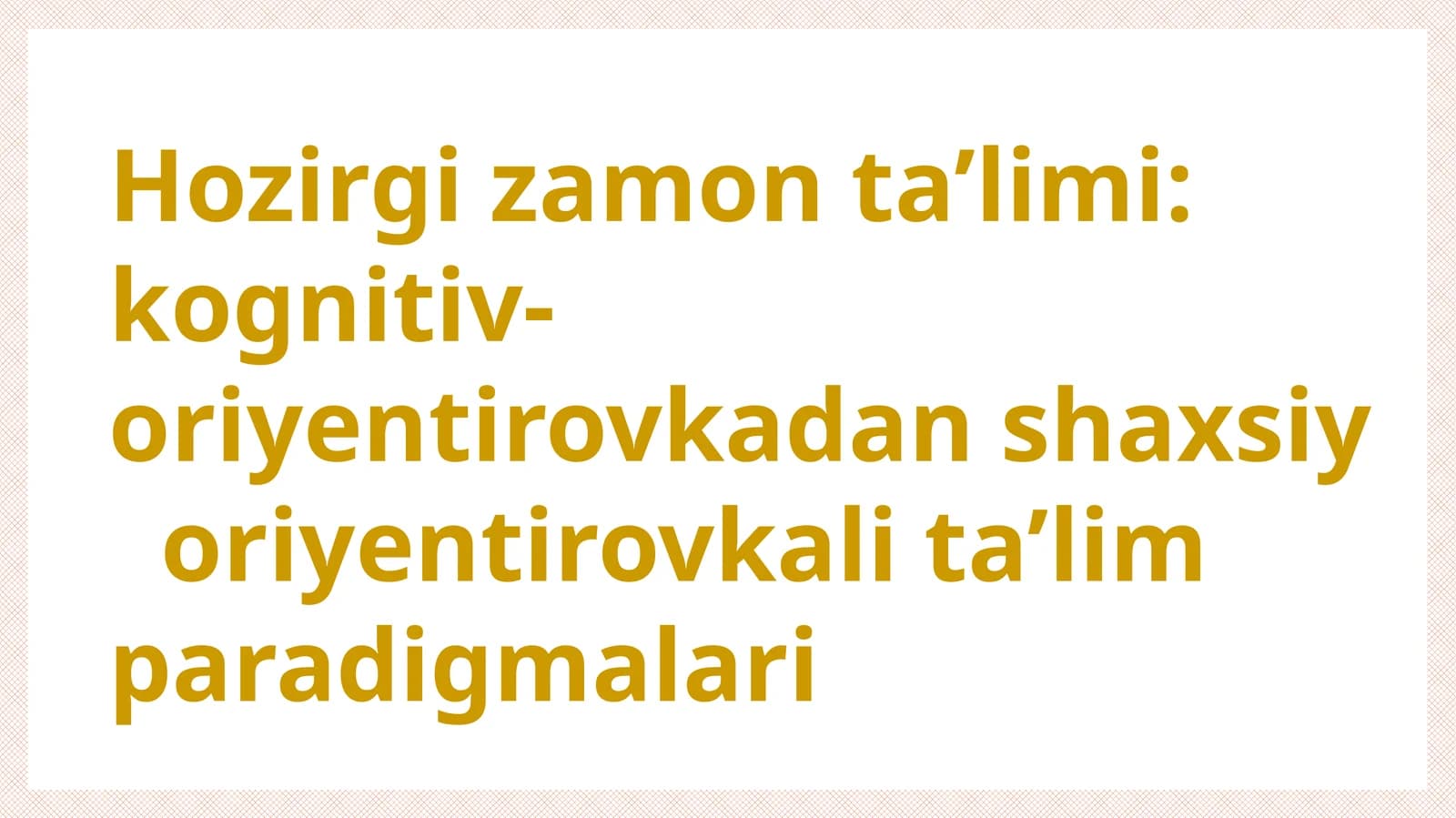 Hozirgi zamon ta’limi: kognitiv-oriyentirovkadan shaxsiy oriyentirovkali ta’lim paradigmalari